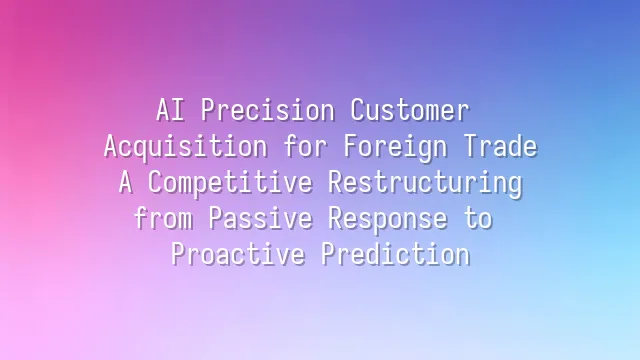 AI Precision Customer Acquisition for Foreign Trade A Competitive Restructuring from Passive Response to Proactive Prediction